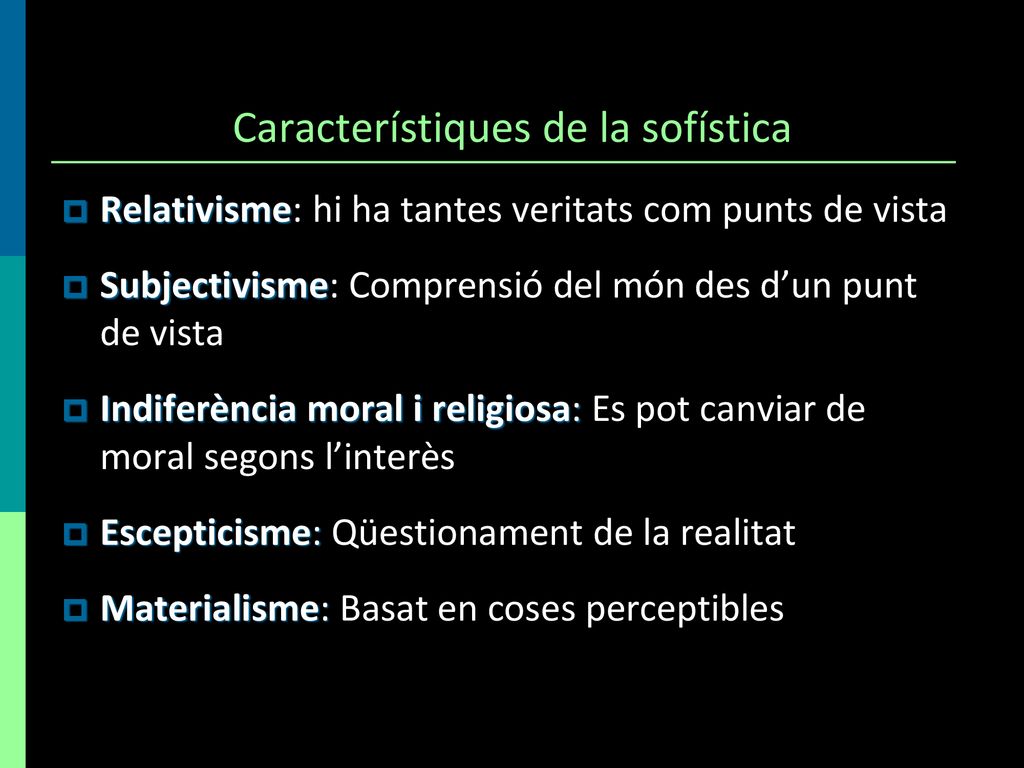 Característiques de la sofística

Relativisme: hi ha tantes veritats com punts de vista

Subjectivisme: Comprensió del món des d’un punt de vista

Indiferència moral i religiosa: Es pot canviar de moral segons l’interès

Escepticisme: Qüestionament de la realitat

Materialisme: Basat en coses perceptibles